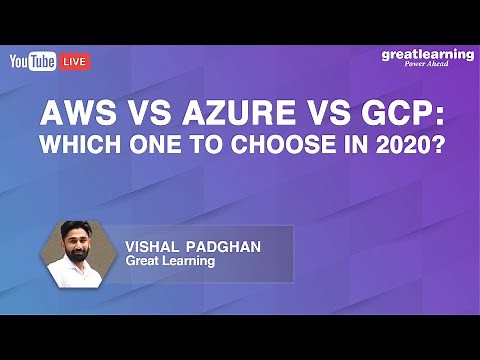 YouTube LIVE

greatlearning
Power Ahead

AWS VS AZURE VS GCP: WHICH ONE TO CHOOSE IN 2020?

VISHAL PADGHAN
Great Learning